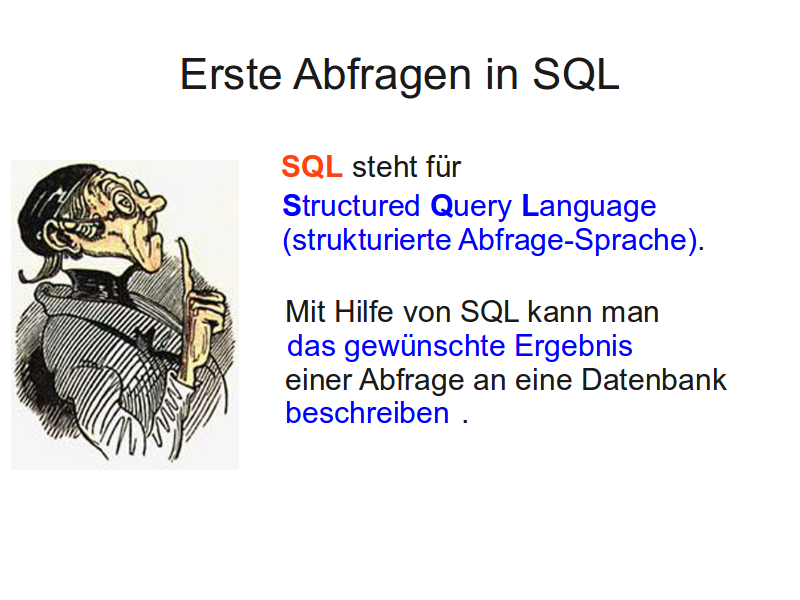 Erste Abfragen in SQL

SQL steht für
Structured Query Language
(strukturierte Abfrage-Sprache).

Mit Hilfe von SQL kann man
das gewünschte Ergebnis
einer Abfrage an eine Datenbank
beschreiben .